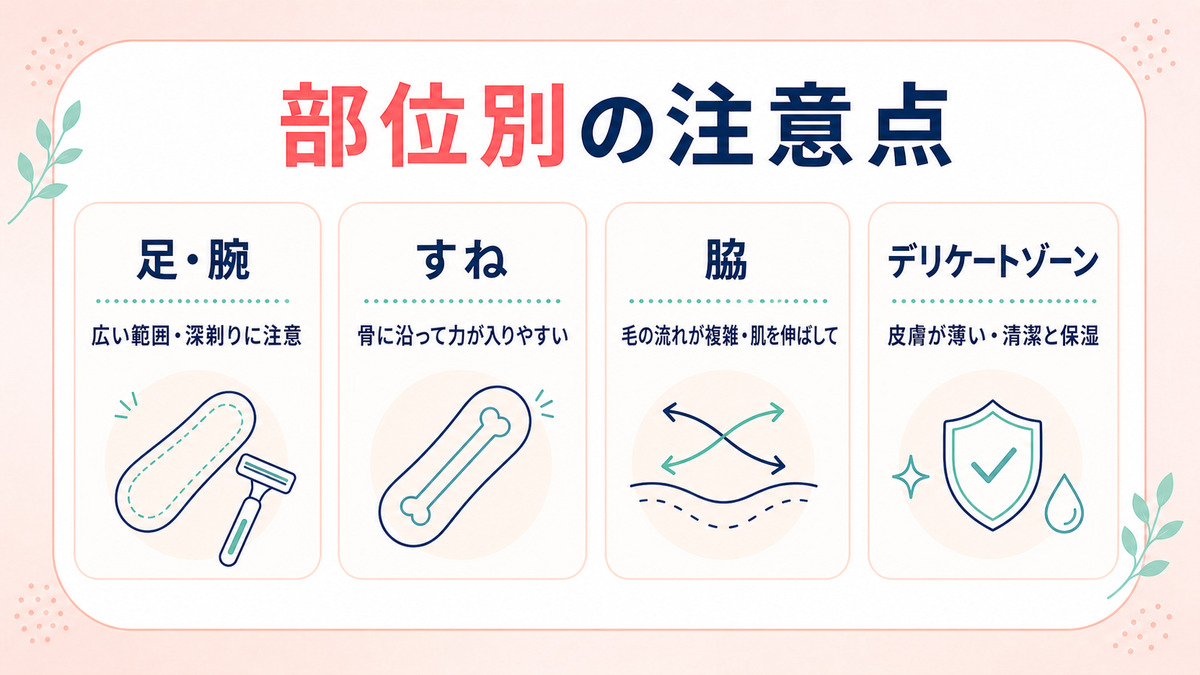 部位別の注意点

足・腕

広い範囲・深剃りに注意

すね

骨に沿って力が入りやすい

脇

毛の流れが複雑・肌を伸ばして

デリケートゾーン

皮膚が薄い・清潔と保湿